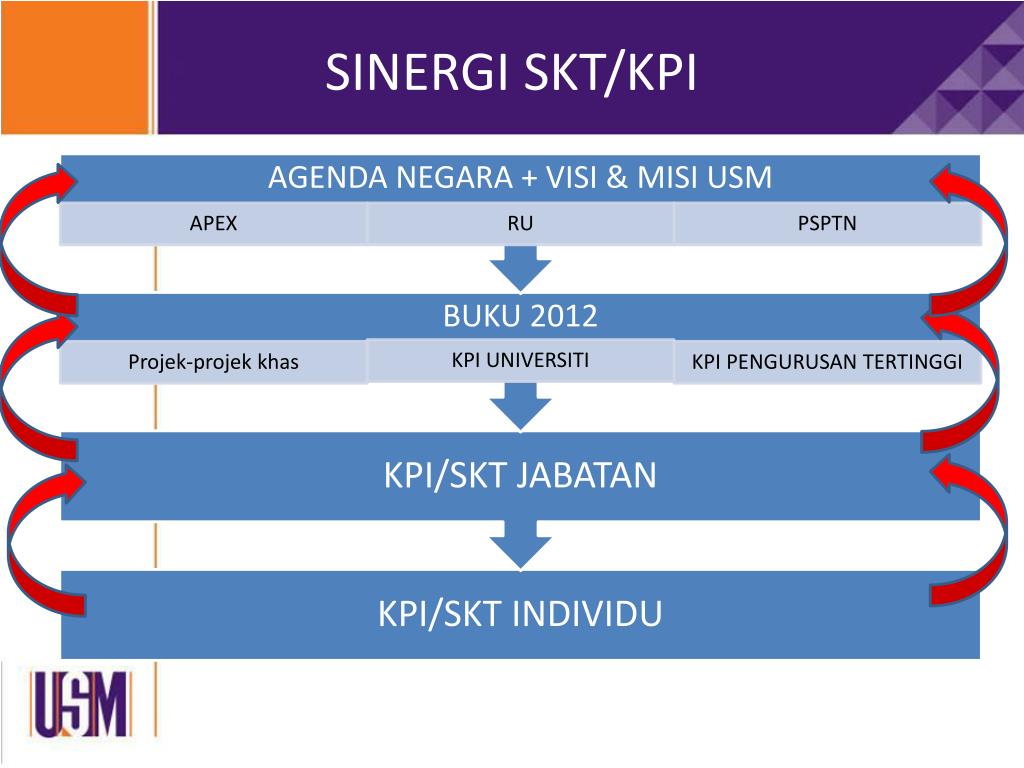 SINERGI SKT/KPI

AGENDA NEGARA + VISI & MISI USM

APEX

RU

PSPTN

BUKU 2012

Projek-projek khas

KPI UNIVERSITI

KPI PENGURUSAN TERTINGGI

KPI/SKT JABATAN

KPI/SKT INDIVIDU

USM